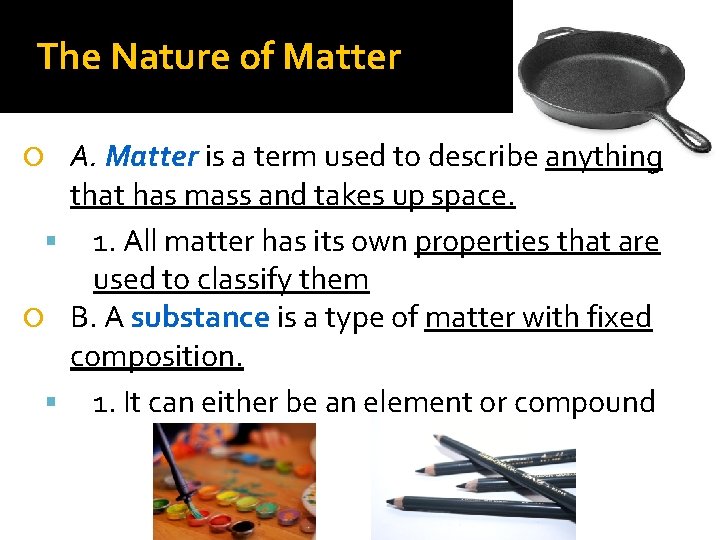 The Nature of Matter

A. Matter is a term used to describe anything that has mass and takes up space.

1. All matter has its own properties that are used to classify them

B. A substance is a type of matter with fixed composition.

1. It can either be an element or compound